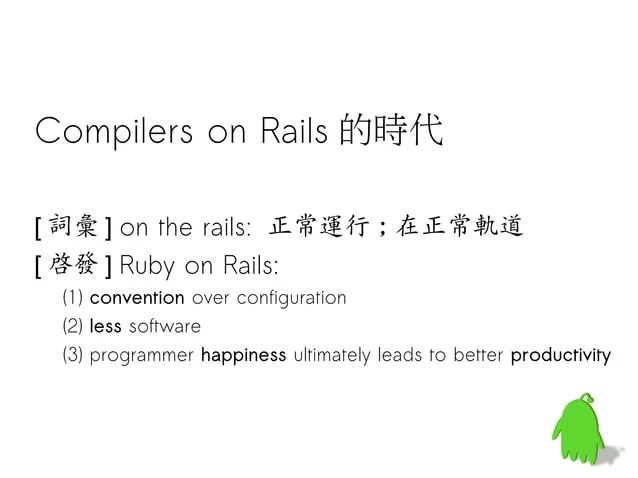 Compilers on Rails 的時代

[ 詞彙 ] on the rails: 正常運行；在正常軌道

[ 啓發 ] Ruby on Rails:

(1) convention over configuration

(2) less software

(3) programmer happiness ultimately leads to better productivity